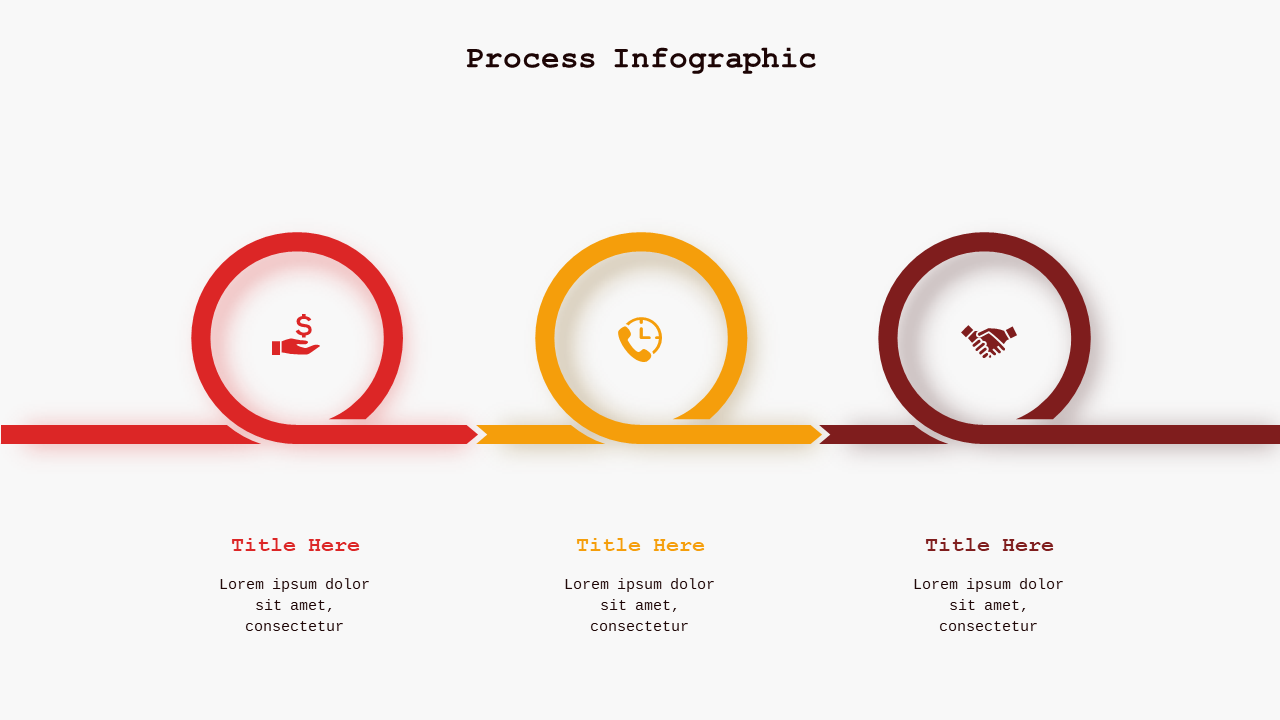 Process Infographic

Title Here

Lorem ipsum dolor sit amet, consectetur

Title Here

Lorem ipsum dolor sit amet, consectetur

Title Here

Lorem ipsum dolor sit amet, consectetur